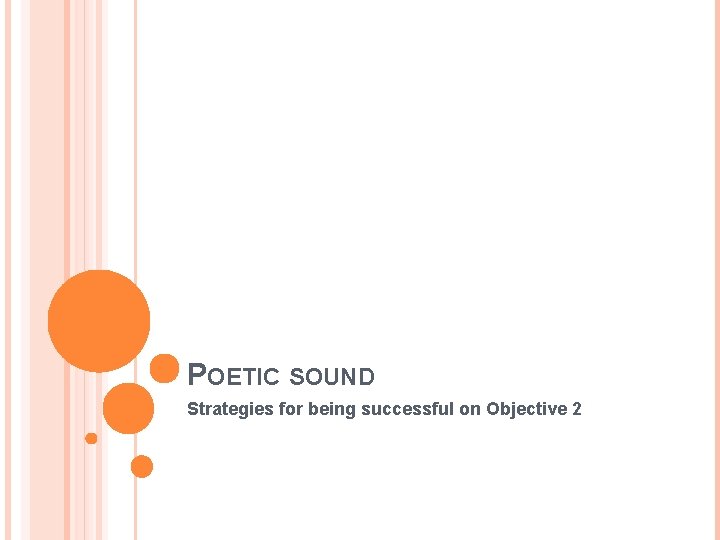 POETIC SOUND

Strategies for being successful on Objective 2